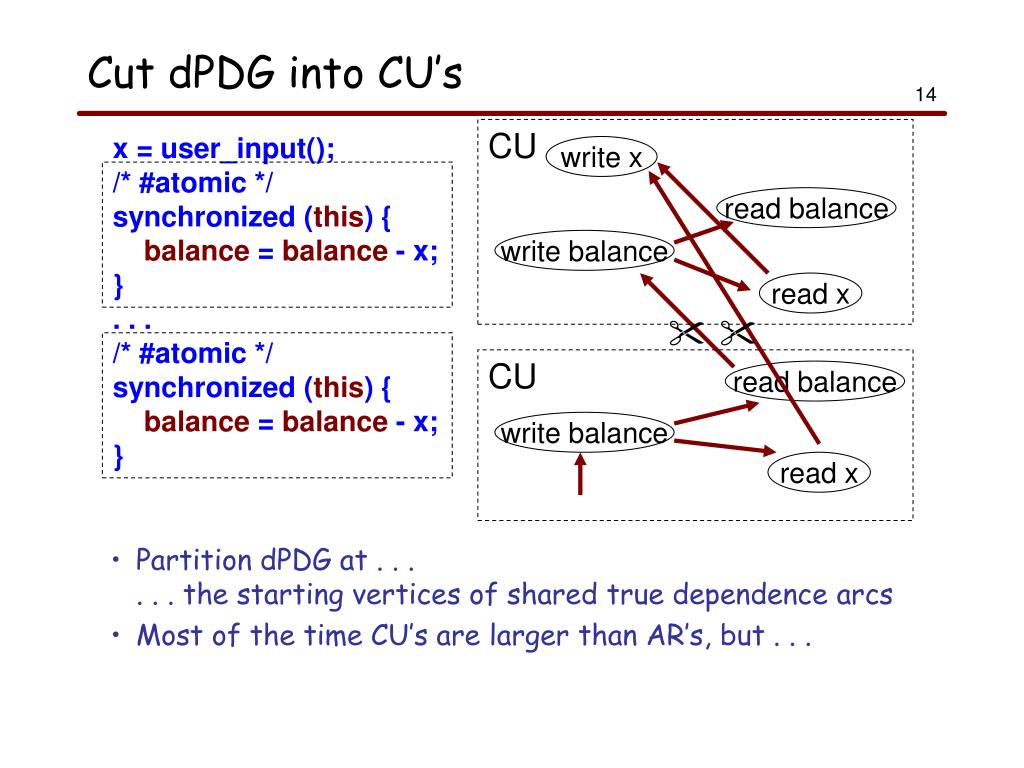 Cut dPDG into CU's

14

x = user_input();
/* #atomic */
synchronized (this) {
balance = balance - x;
}
. . .
/* #atomic */
synchronized (this) {
balance = balance - x;
}

CU
write x
read balance
write balance
read x

CU
read balance
write balance
read x

• Partition dPDG at . . .
. . . the starting vertices of shared true dependence arcs
• Most of the time CU's are larger than AR's, but . . .